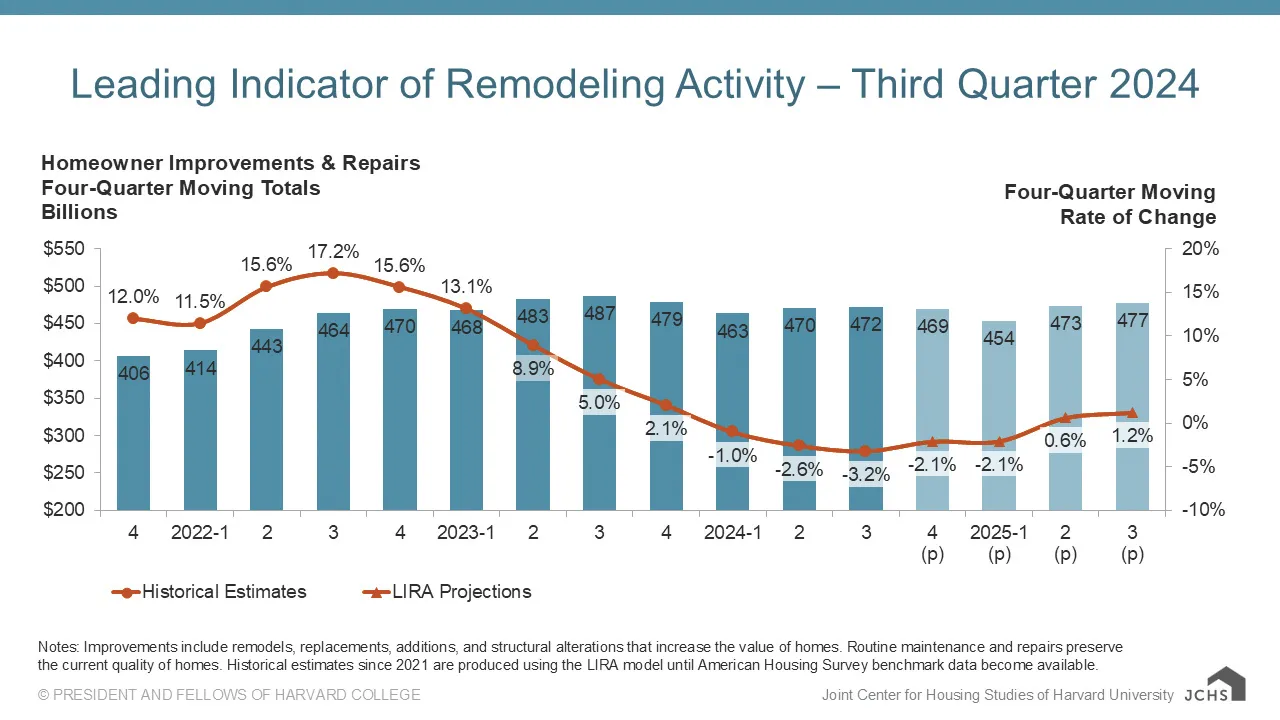 Leading Indicator of Remodeling Activity – Third Quarter 2024

Homeowner Improvements & Repairs
Four-Quarter Moving Totals
Billions

Four-Quarter Moving
Rate of Change

$550
$500
$450
$400
$350
$300
$250
$200

20%
15%
10%
5%
0%
-5%
-10%

12.0% 11.5% 15.6% 17.2% 15.6% 13.1% 8.9% 5.0% 2.1% -1.0% -2.6% -3.2% -2.1% -2.1% 0.6% 1.2%

406 414 443 464 470 468 483 487 479 463 470 472 469 454 473 477

4 2022-1 2 3 4 2023-1 2 3 4 2024-1 2 3 4 (p) 2025-1 (p) 2 (p) 3 (p)

Historical Estimates
LIRA Projections

Notes: Improvements include remodels, replacements, additions, and structural alterations that increase the value of homes. Routine maintenance and repairs preserve the current quality of homes. Historical estimates since 2021 are produced using the LIRA model until American Housing Survey benchmark data become available.

© PRESIDENT AND FELLOWS OF HARVARD COLLEGE

Joint Center for Housing Studies of Harvard University JCHS